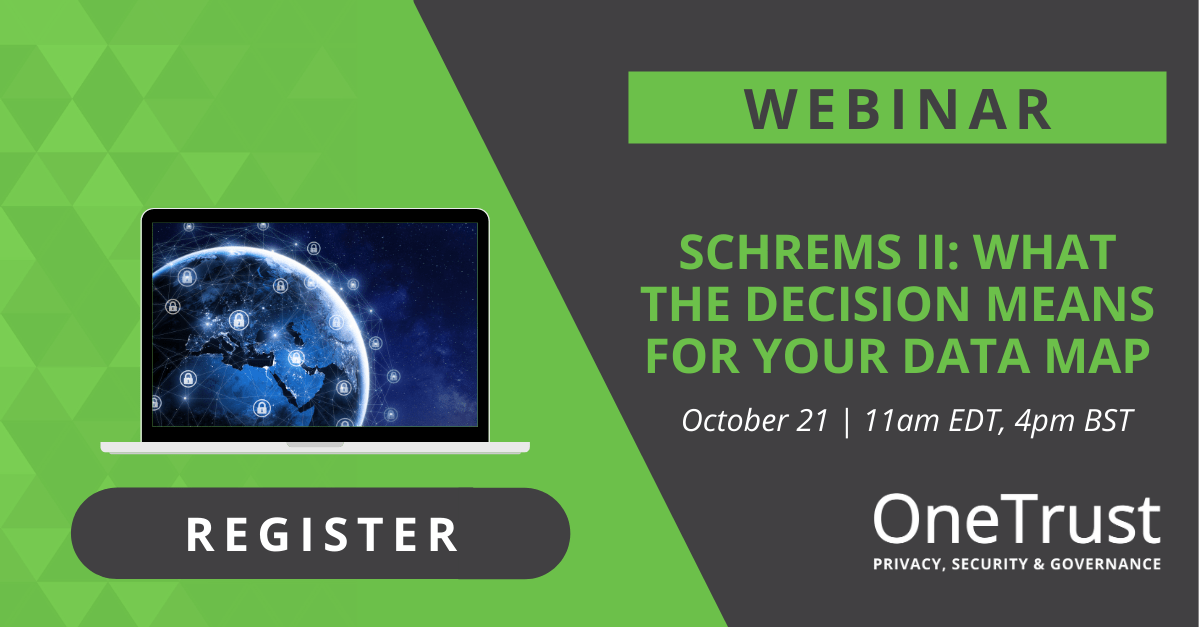 WEBINAR

SCHREMS II: WHAT THE DECISION MEANS FOR YOUR DATA MAP

October 21 | 11am EDT, 4pm BST

REGISTER

OneTrust
PRIVACY, SECURITY & GOVERNANCE